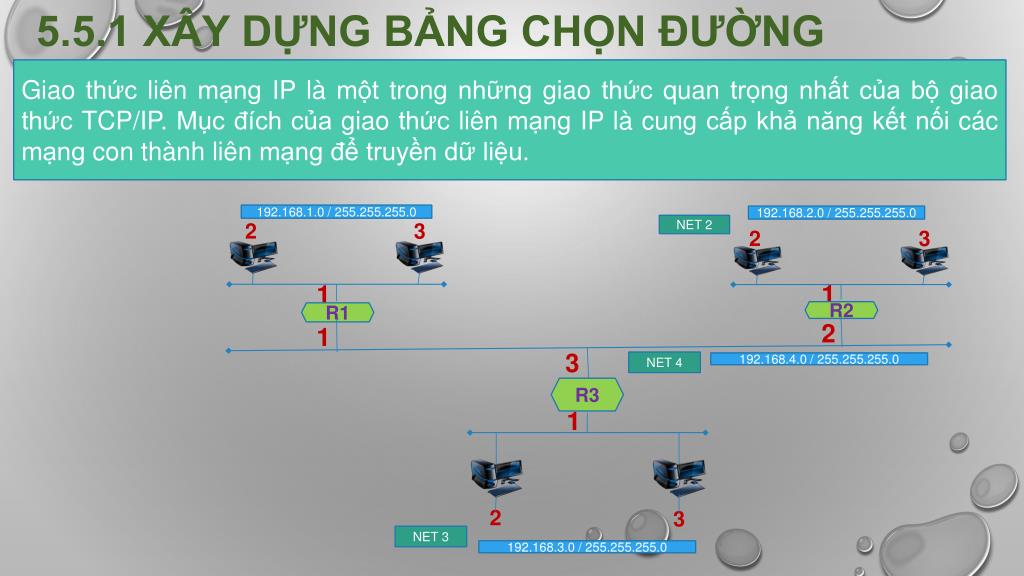 5.5.1 XÂY DỰNG BẢNG CHỌN ĐƯỜNG

Giao thức liên mạng IP là một trong những giao thức quan trọng nhất của bộ giao thức TCP/IP. Mục đích của giao thức liên mạng IP là cung cấp khả năng kết nối các mạng con thành liên mạng để truyền dữ liệu.

192.168.1.0 / 255.255.255.0

2

3

1

R1

1

NET 2

192.168.2.0 / 255.255.255.0

2

3

1

R2

2

3

NET 4

192.168.4.0 / 255.255.255.0

R3

1

2

3

NET 3

192.168.3.0 / 255.255.255.0